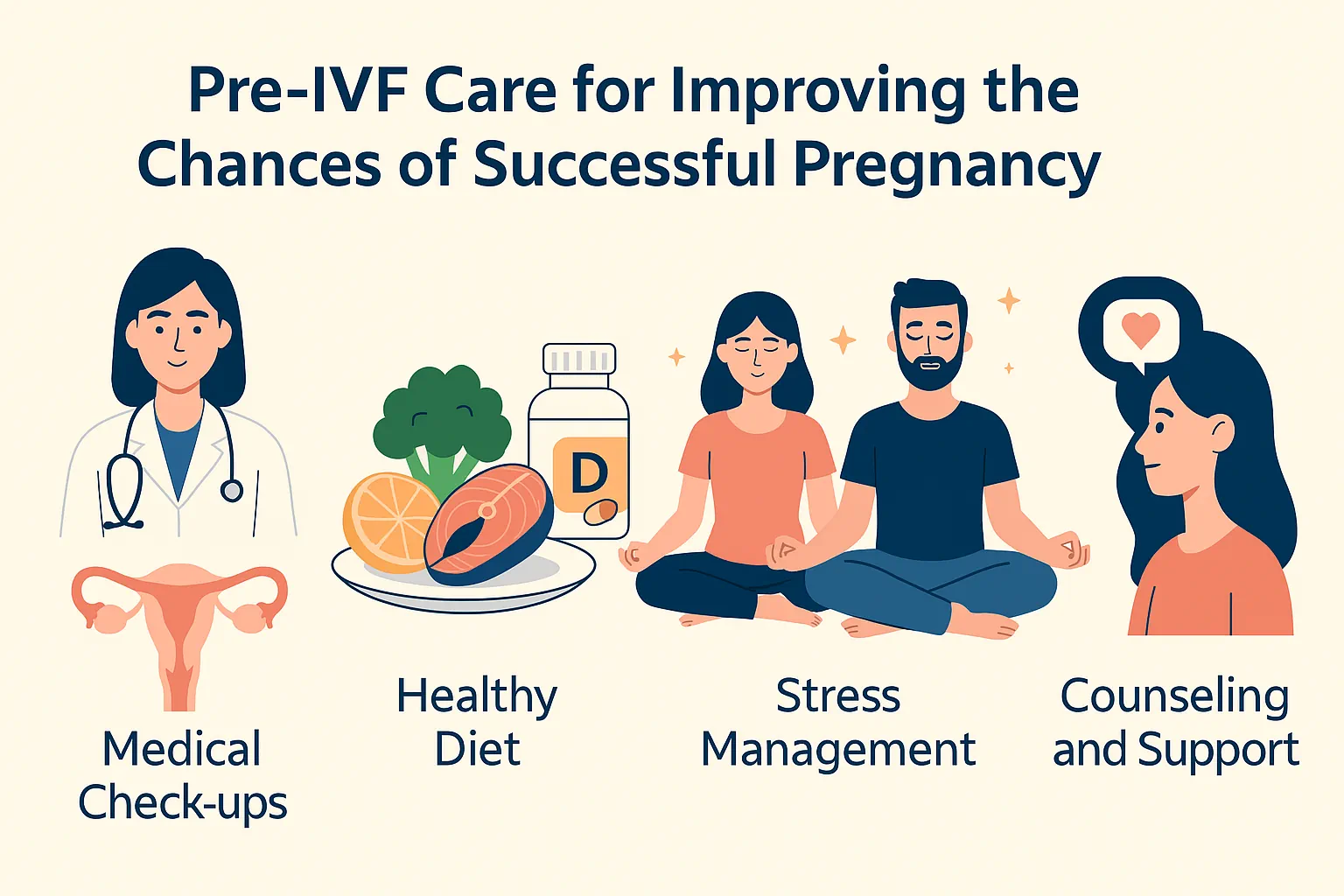 Pre-IVF Care for Improving the Chances of Successful Pregnancy

D

Medical Check-ups

Healthy Diet

Stress Management

Counseling and Support